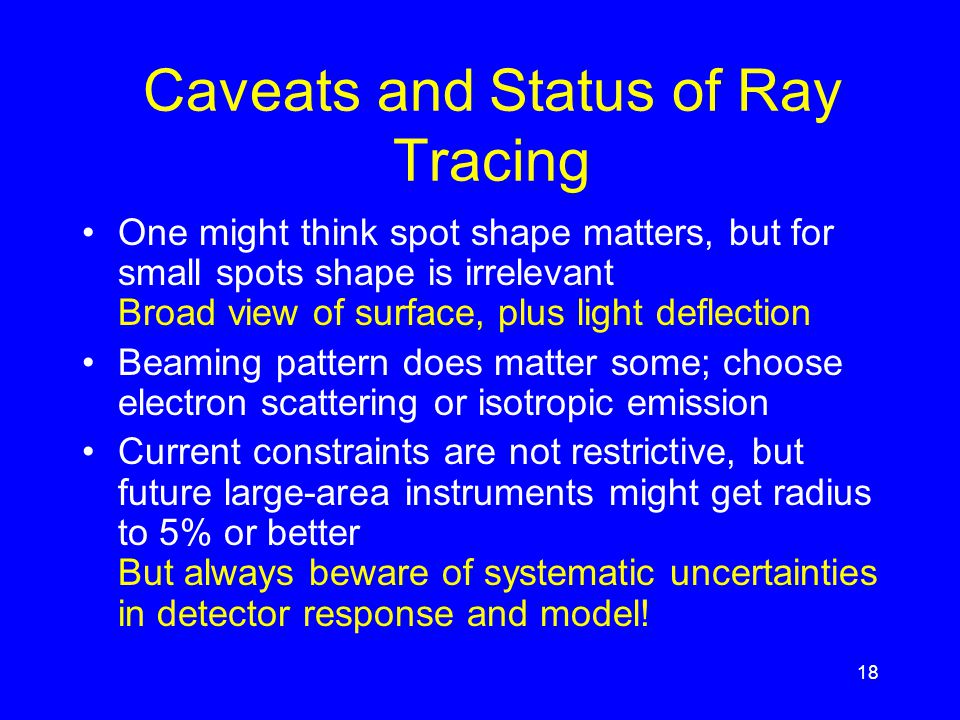 Caveats and Status of Ray Tracing

• One might think spot shape matters, but for small spots shape is irrelevant
Broad view of surface, plus light deflection

• Beaming pattern does matter some; choose electron scattering or isotropic emission

• Current constraints are not restrictive, but future large-area instruments might get radius to 5% or better
But always beware of systematic uncertainties in detector response and model!

18